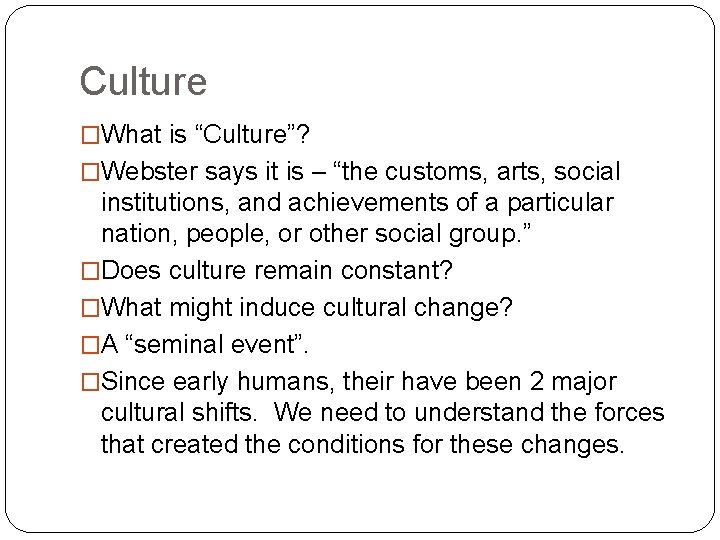 Culture

□What is “Culture”?

□Webster says it is – “the customs, arts, social institutions, and achievements of a particular nation, people, or other social group.”

□Does culture remain constant?

□What might induce cultural change?

□A “seminal event”.

□Since early humans, their have been 2 major cultural shifts. We need to understand the forces that created the conditions for these changes.